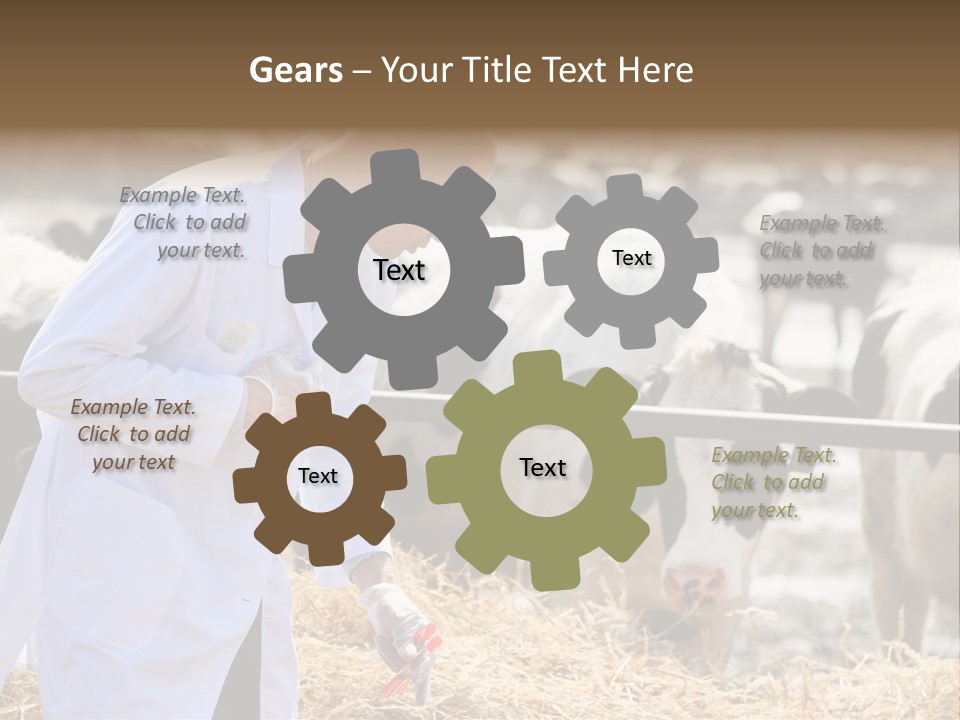 Gears – Your Title Text Here

Example Text. Click to add your text.

Text

Text

Example Text. Click to add your text.

Example Text. Click to add your text

Text

Text

Example Text. Click to add your text.